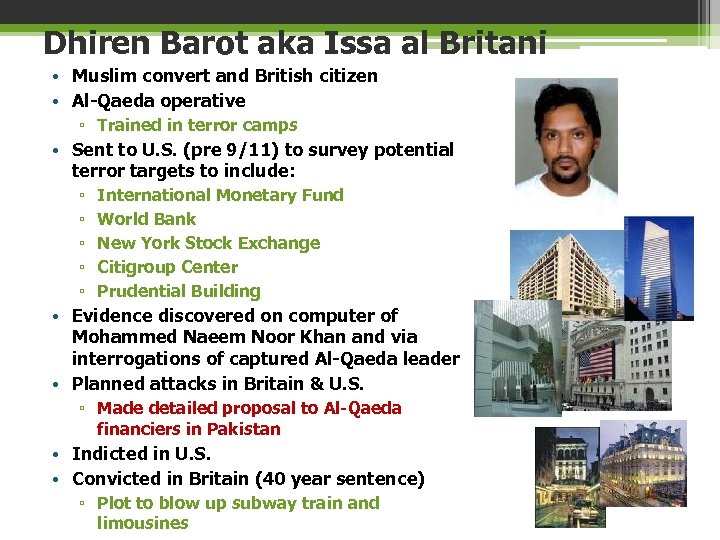 Dhiren Barot aka Issa al Britani

• Muslim convert and British citizen
• Al-Qaeda operative
  ▫ Trained in terror camps
• Sent to U.S. (pre 9/11) to survey potential terror targets to include:
  ▫ International Monetary Fund
  ▫ World Bank
  ▫ New York Stock Exchange
  ▫ Citigroup Center
  ▫ Prudential Building
• Evidence discovered on computer of Mohammed Naeem Noor Khan and via interrogations of captured Al-Qaeda leader
• Planned attacks in Britain & U.S.
  ▫ Made detailed proposal to Al-Qaeda financiers in Pakistan
• Indicted in U.S.
• Convicted in Britain (40 year sentence)
  ▫ Plot to blow up subway train and limousines